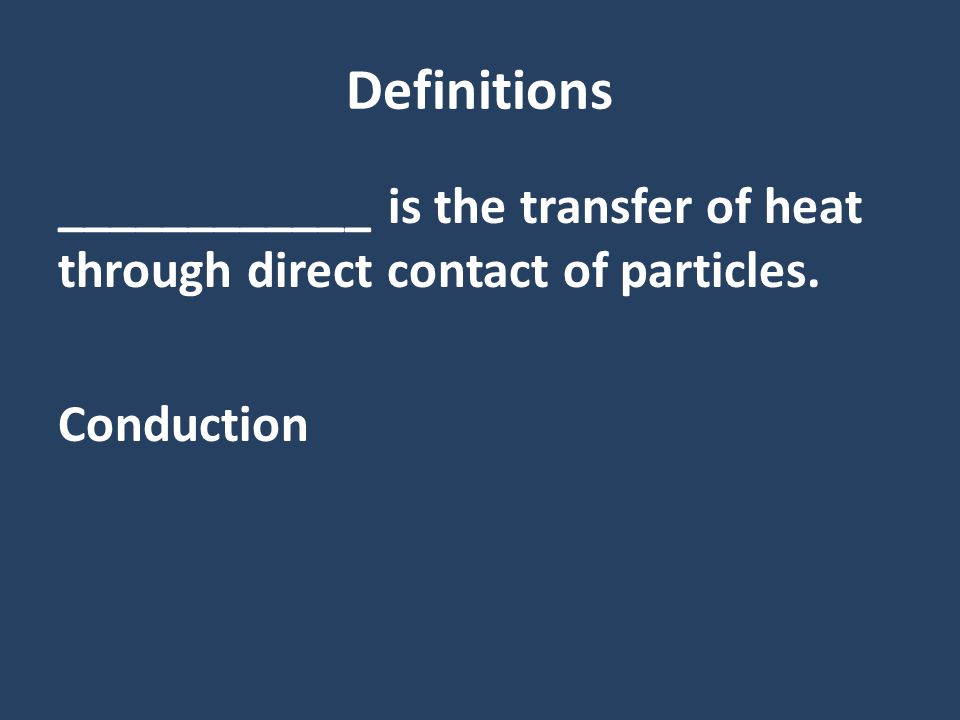 Definitions

____________ is the transfer of heat through direct contact of particles.

Conduction